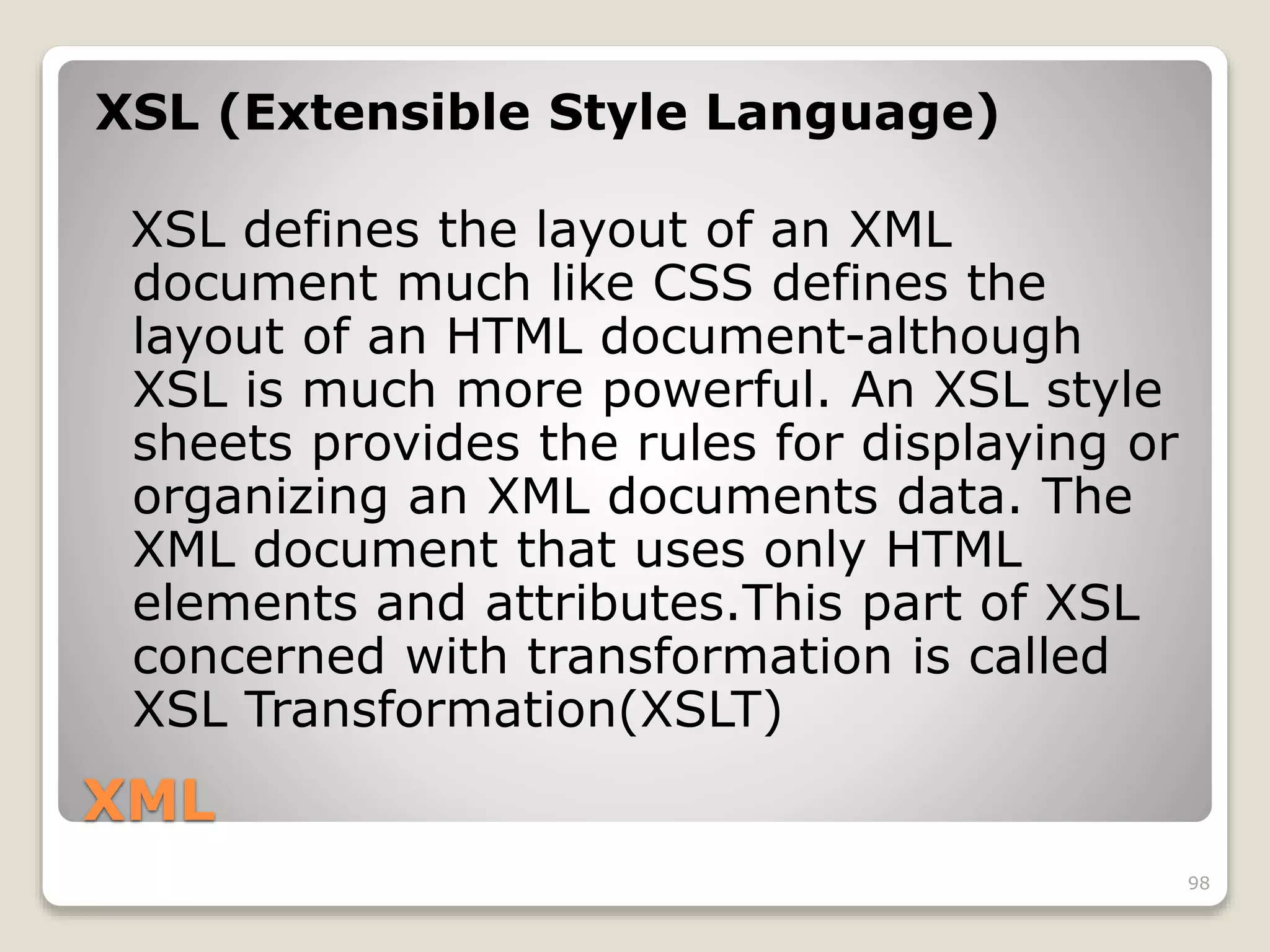 XSL (Extensible Style Language)

XSL defines the layout of an XML document much like CSS defines the layout of an HTML document-although XSL is much more powerful. An XSL style sheets provides the rules for displaying or organizing an XML documents data. The XML document that uses only HTML elements and attributes.This part of XSL concerned with transformation is called XSL Transformation(XSLT)

XML

98